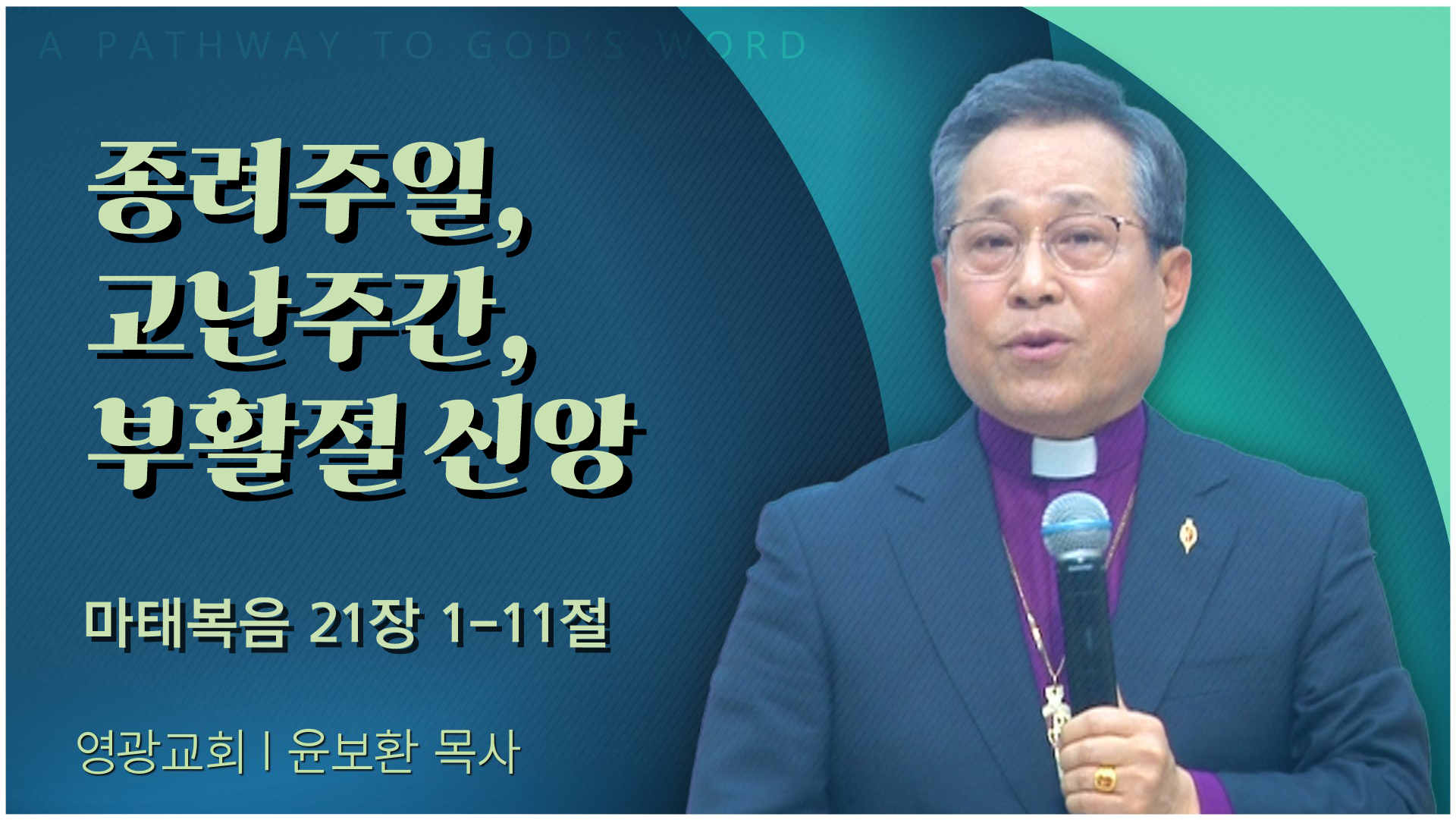 A PATHWAY TO GOD'S WORD

종려주일,
고난주간,
부활절 신앙

마태복음 21장 1-11절

영광교회 | 윤보환 목사